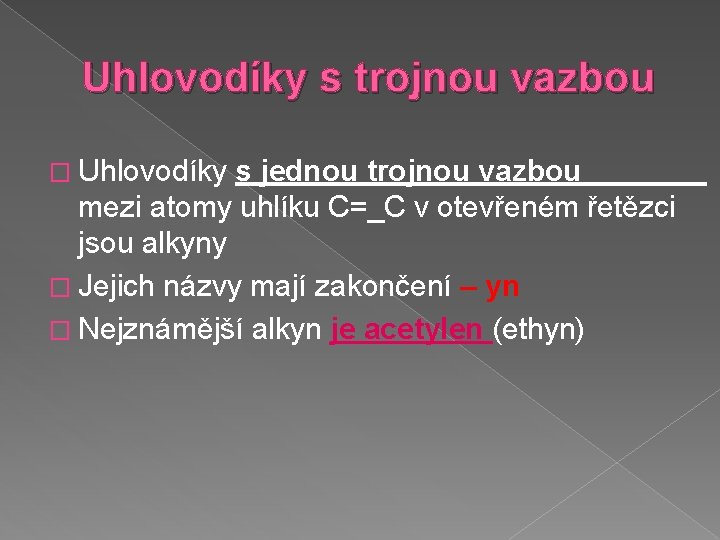 Uhlovodíky s trojnou vazbou

Uhlovodíky s jednou trojnou vazbou mezi atomy uhlíku C=_C v otevřeném řetězci jsou alkyny

Jejich názvy mají zakončení – yn

Nejznámější alkyn je acetylen (ethyn)